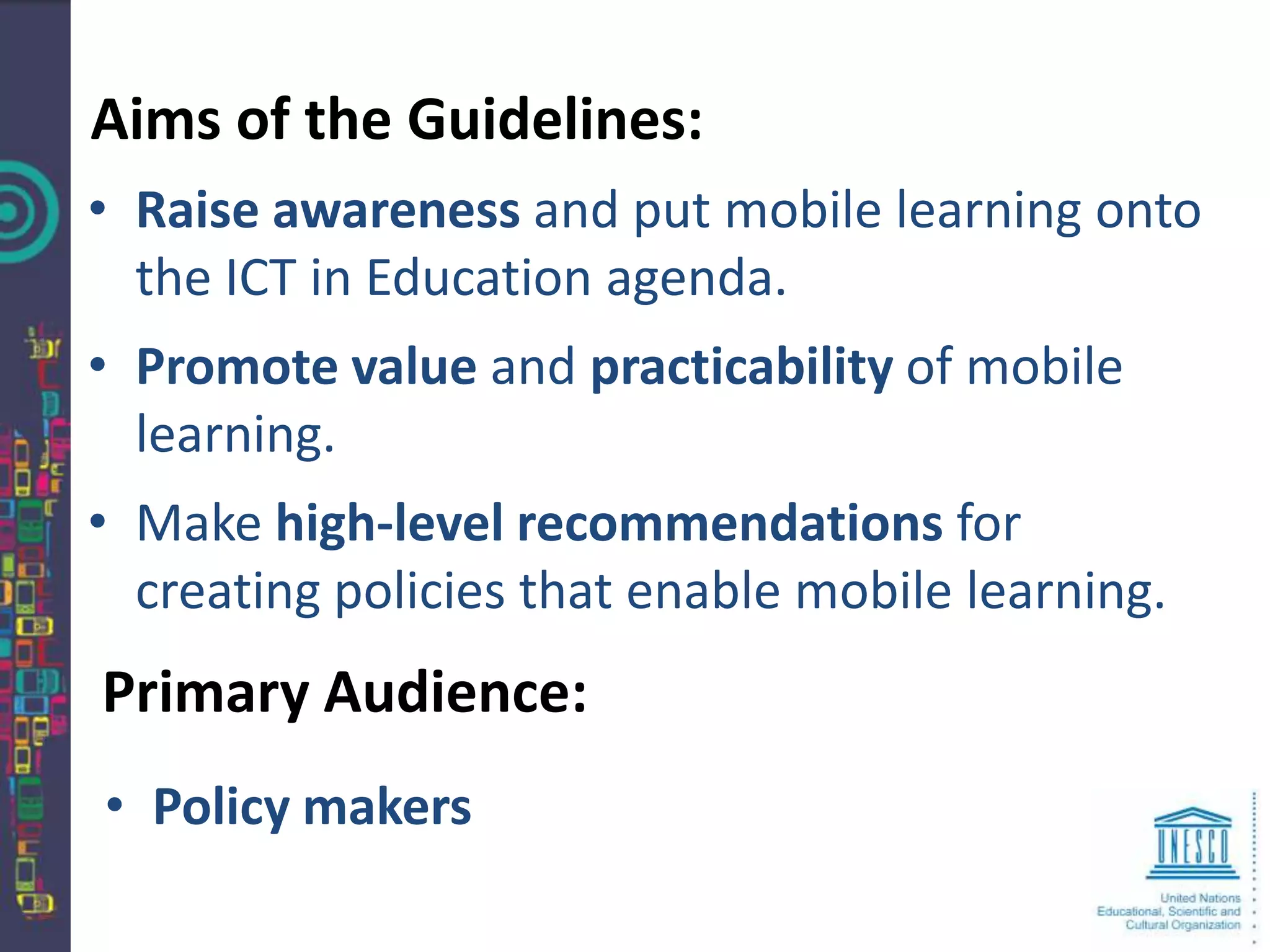 Aims of the Guidelines:

• Raise awareness and put mobile learning onto the ICT in Education agenda.

• Promote value and practicability of mobile learning.

• Make high-level recommendations for creating policies that enable mobile learning.

Primary Audience:

• Policy makers

UNESCO

United Nations
Educational, Scientific and
Cultural Organization